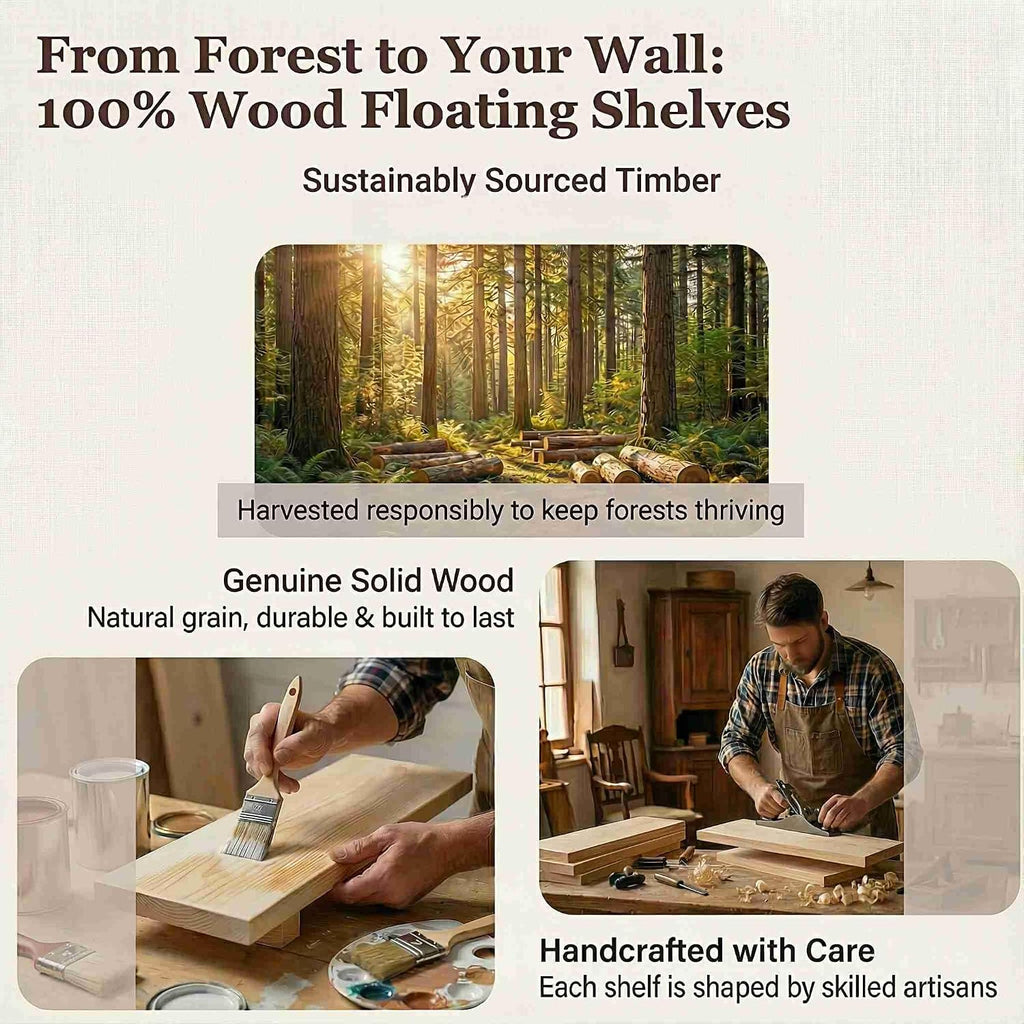 From Forest to Your Wall:
100% Wood Floating Shelves

Sustainably Sourced Timber

Harvested responsibly to keep forests thriving

Genuine Solid Wood
Natural grain, durable & built to last

Handcrafted with Care
Each shelf is shaped by skilled artisans